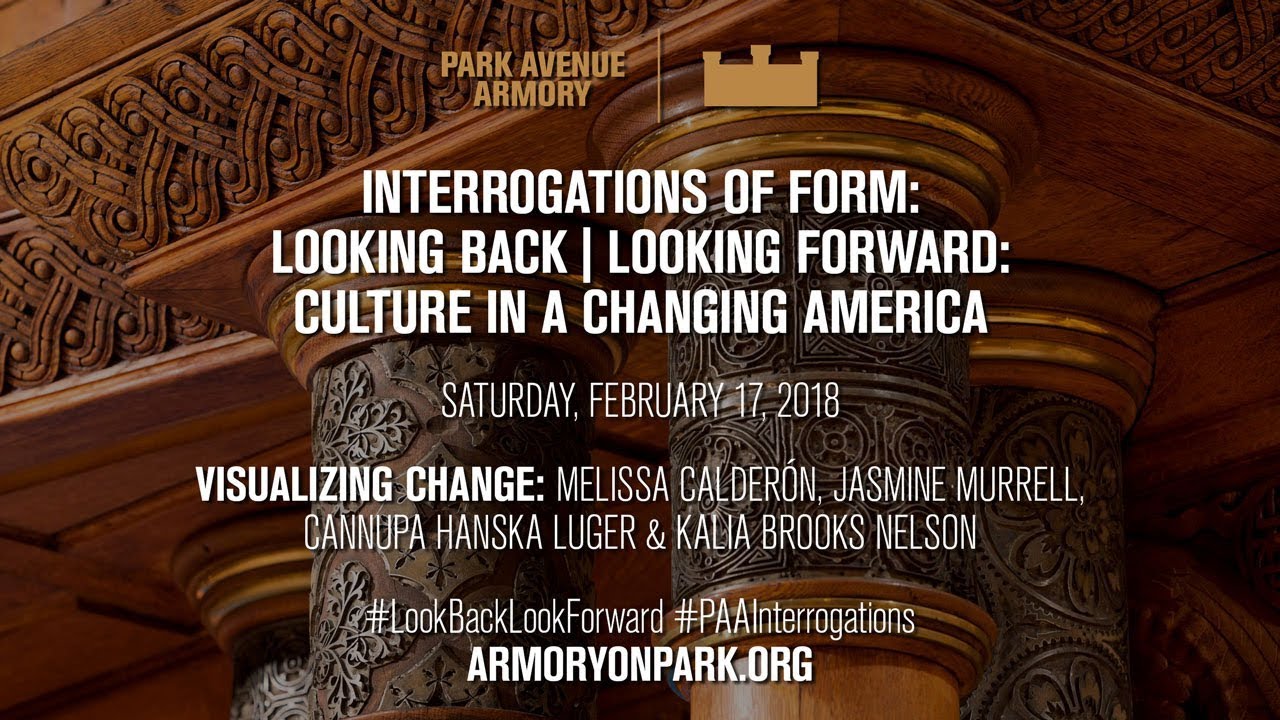 PARK AVENUE ARMORY

INTERROGATIONS OF FORM: LOOKING BACK | LOOKING FORWARD: CULTURE IN A CHANGING AMERICA

SATURDAY, FEBRUARY 17, 2018

VISUALIZING CHANGE: MELISSA CALDERÓN, JASMINE MURRELL, CANNUPA HANSKA LUGER & KALIA BROOKS NELSON

#LookBackLookForward #PAAInterrogations
ARMORYONPARK.ORG